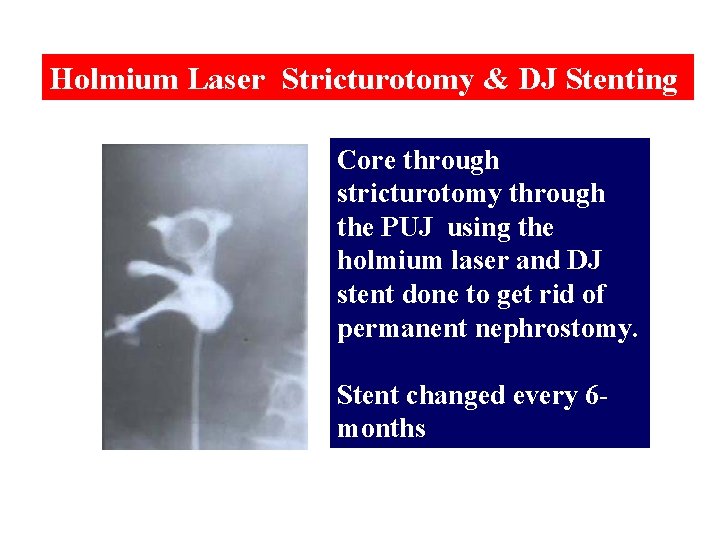 Holmium Laser Stricturotomy & DJ Stenting

Core through stricturotomy through the PUJ using the holmium laser and DJ stent done to get rid of permanent nephrostomy.

Stent changed every 6-months